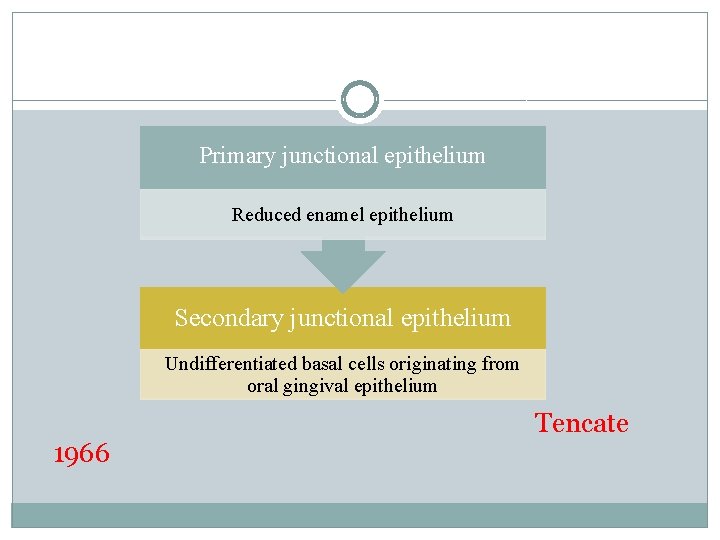 Primary junctional epithelium

Reduced enamel epithelium

Secondary junctional epithelium

Undifferentiated basal cells originating from oral gingival epithelium

Tencate

1966